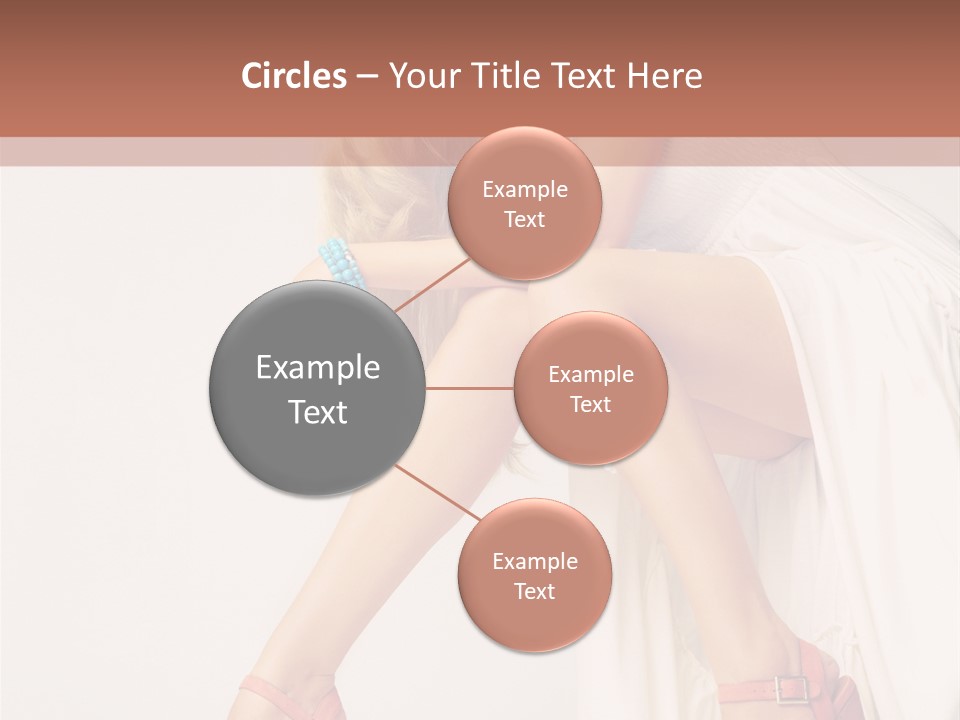 Circles – Your Title Text Here

Example Text

Example Text

Example Text

Example Text